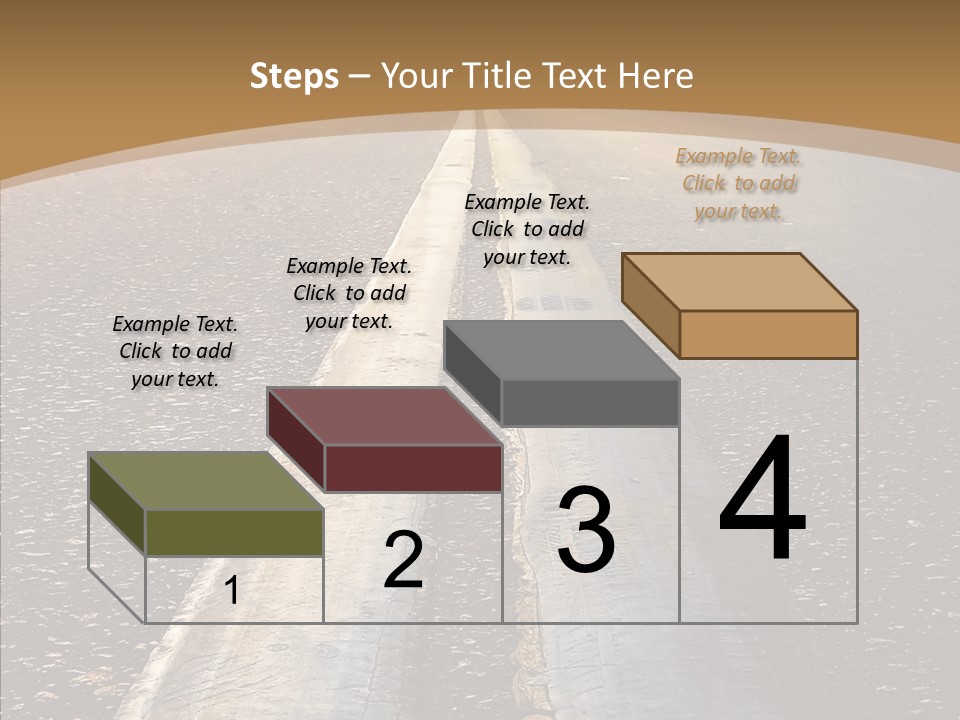 Steps – Your Title Text Here

Example Text. Click to add your text.

Example Text. Click to add your text.

Example Text. Click to add your text.

Example Text. Click to add your text.

1

2

3

4